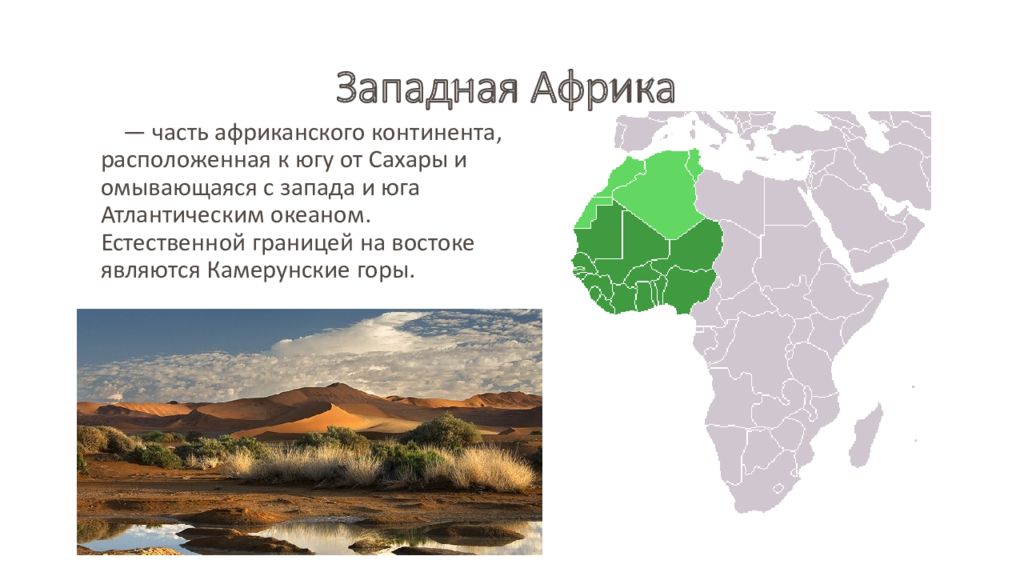 Западная Африка

— часть африканского континента, расположенная к югу от Сахары и омывающаяся с запада и юга Атлантическим океаном. Естественной границей на востоке являются Камерунские горы.